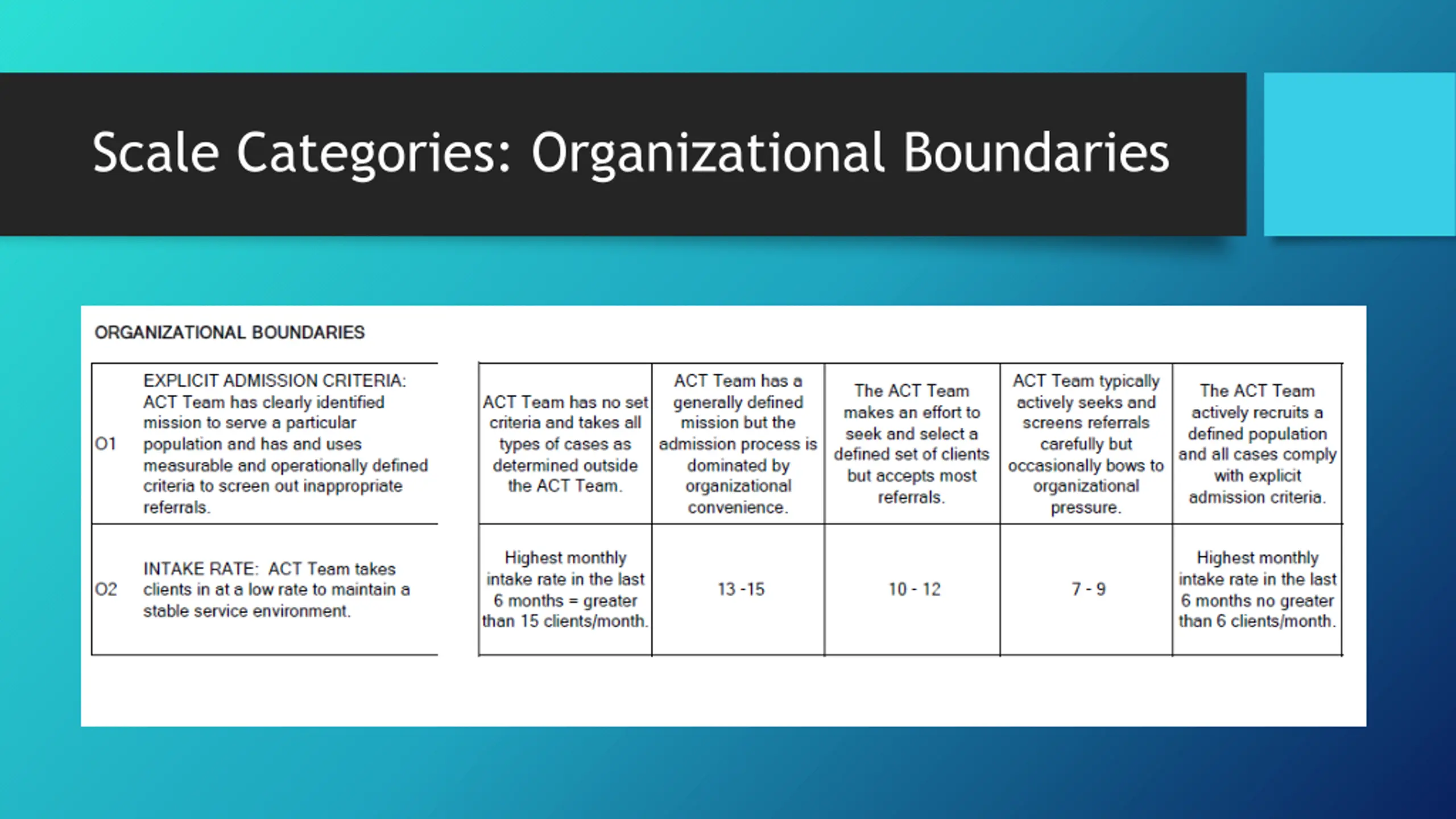 Scale Categories: Organizational Boundaries

ORGANIZATIONAL BOUNDARIES

| | | | | | | |
|---|---|---|---|---|---|---|
| O1 | EXPLICIT ADMISSION CRITERIA: ACT Team has clearly identified mission to serve a particular population and has and uses measurable and operationally defined criteria to screen out inappropriate referrals. | ACT Team has no set criteria and takes all types of cases as determined outside the ACT Team. | ACT Team has a generally defined mission but the admission process is dominated by organizational convenience. | The ACT Team makes an effort to seek and select a defined set of clients but accepts most referrals. | ACT Team typically actively seeks and screens referrals carefully but occasionally bows to organizational pressure. | The ACT Team actively recruits a defined population and all cases comply with explicit admission criteria. |
| O2 | INTAKE RATE: ACT Team takes clients in at a low rate to maintain a stable service environment. | Highest monthly intake rate in the last 6 months = greater than 15 clients/month. | 13 -15 | 10 - 12 | 7 - 9 | Highest monthly intake rate in the last 6 months no greater than 6 clients/month. |